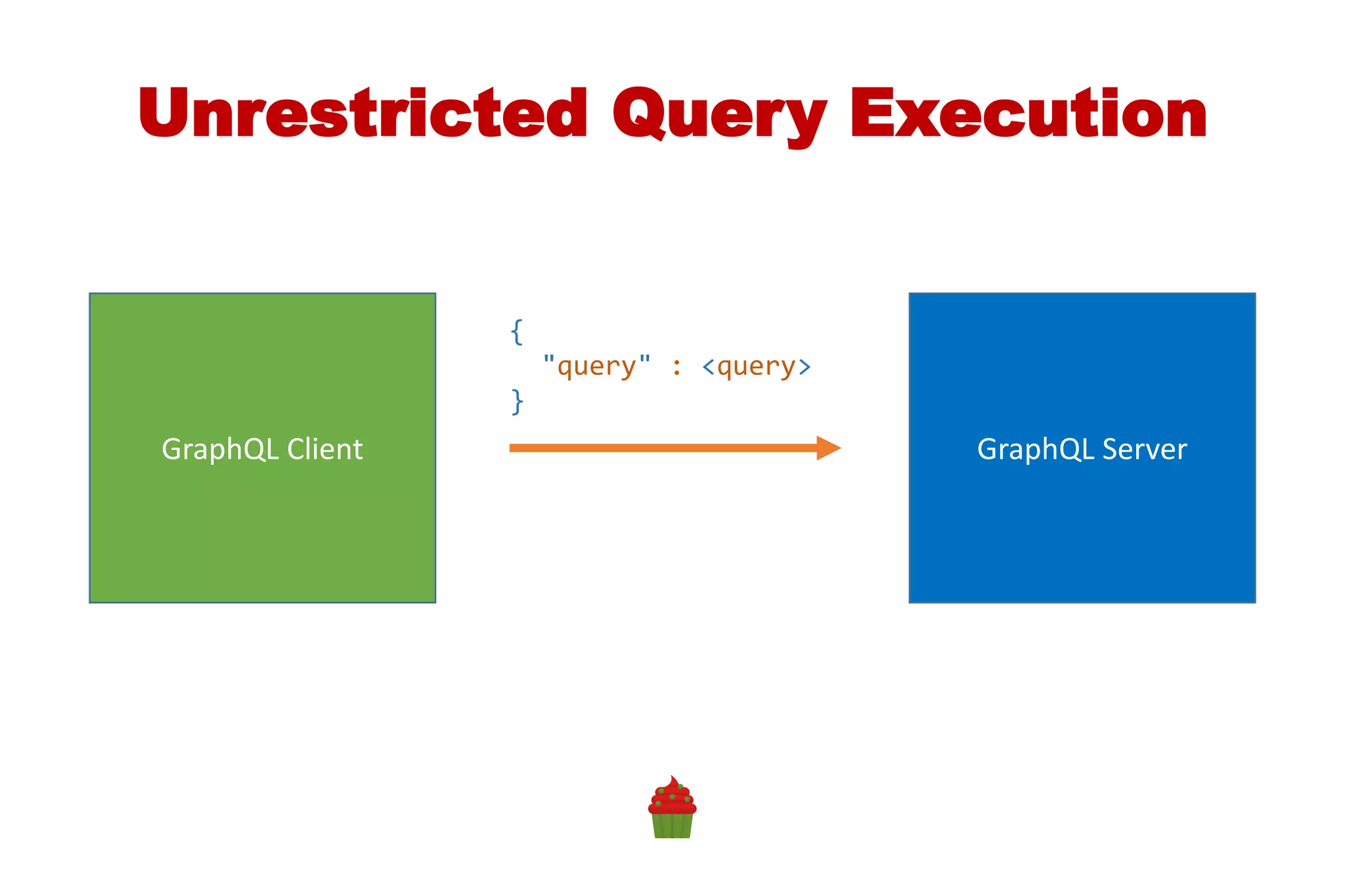 Unrestricted Query Execution

GraphQL Client

{
"query" : <query>
}

GraphQL Server